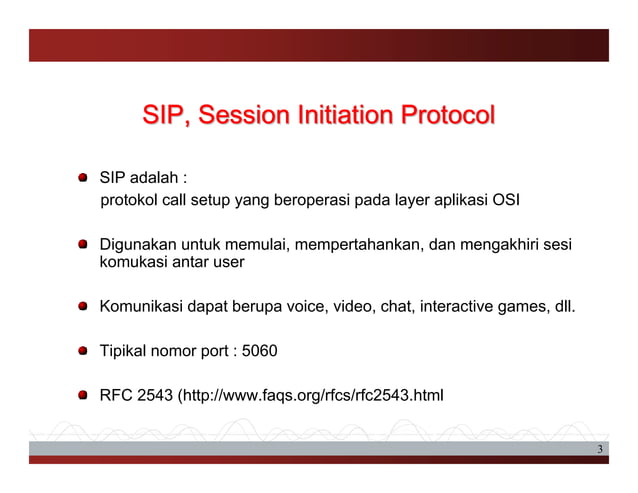 SIP, Session Initiation Protocol

SIP adalah :
protokol call setup yang beroperasi pada layer aplikasi OSI

Digunakan untuk memulai, mempertahankan, dan mengakhiri sesi komukasi antar user

Komunikasi dapat berupa voice, video, chat, interactive games, dll.

Tipikal nomor port : 5060

RFC 2543 (http://www.faqs.org/rfcs/rfc2543.html

3